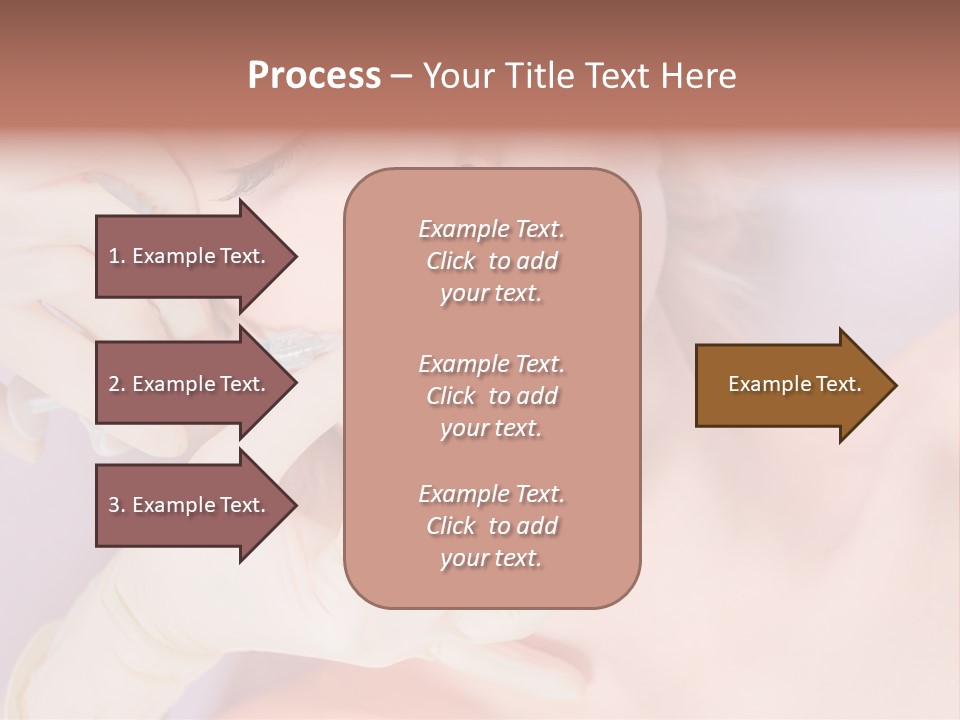 Process – Your Title Text Here

1. Example Text.

2. Example Text.

3. Example Text.

Example Text. Click to add your text.

Example Text. Click to add your text.

Example Text. Click to add your text.

Example Text.